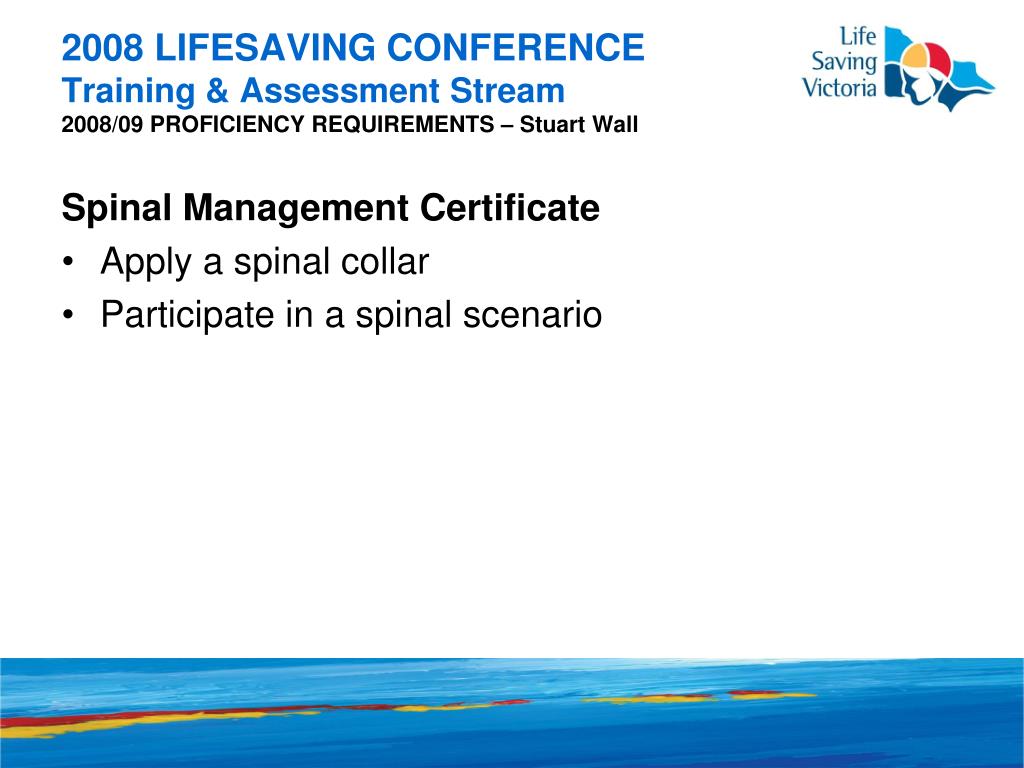 2008 LIFESAVING CONFERENCE
Training & Assessment Stream
2008/09 PROFICIENCY REQUIREMENTS – Stuart Wall

Life Saving Victoria

Spinal Management Certificate
• Apply a spinal collar
• Participate in a spinal scenario